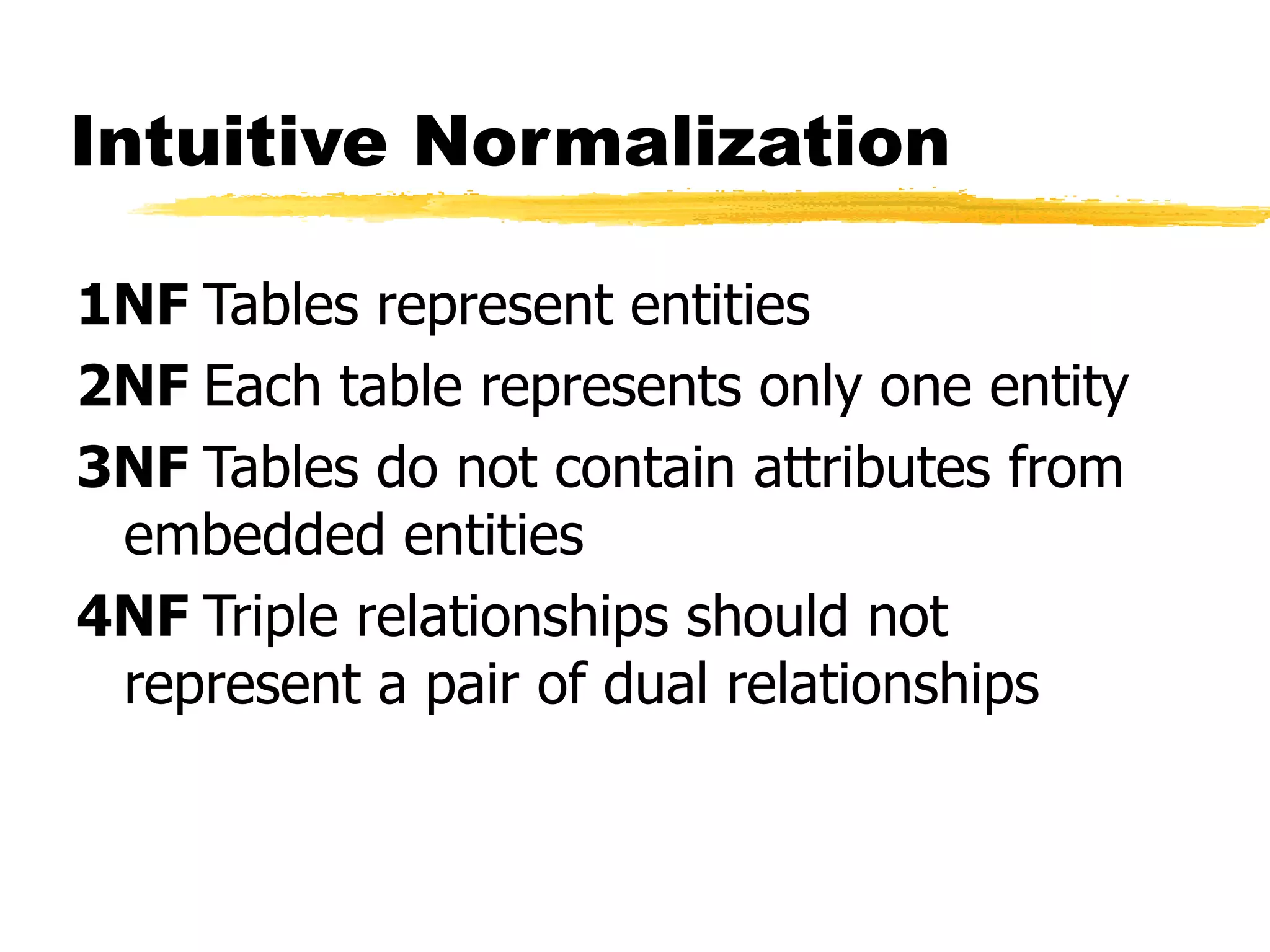 Intuitive Normalization

1NF Tables represent entities

2NF Each table represents only one entity

3NF Tables do not contain attributes from embedded entities

4NF Triple relationships should not represent a pair of dual relationships